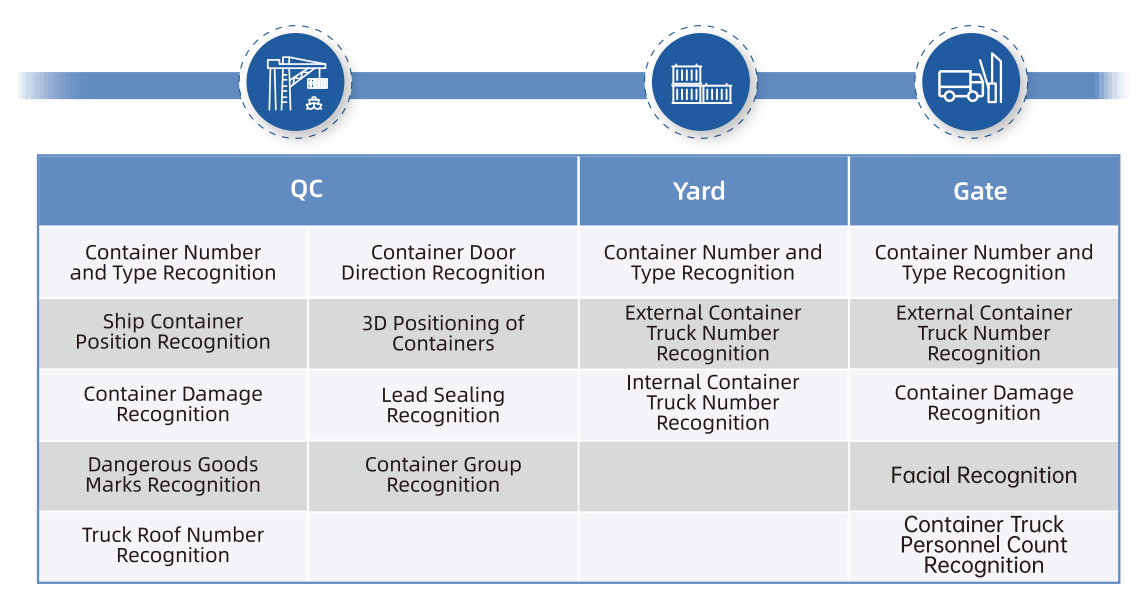 | QC | | Yard | Gate |
|---|---|---|---|
| Container Number and Type Recognition | Container Door Direction Recognition | Container Number and Type Recognition | Container Number and Type Recognition |
| Ship Container Position Recognition | 3D Positioning of Containers | External Container Truck Number Recognition | External Container Truck Number Recognition |
| Container Damage Recognition | Lead Sealing Recognition | Internal Container Truck Number Recognition | Container Damage Recognition |
| Dangerous Goods Marks Recognition | Container Group Recognition | | Facial Recognition |
| Truck Roof Number Recognition | | | Container Truck Personnel Count Recognition |